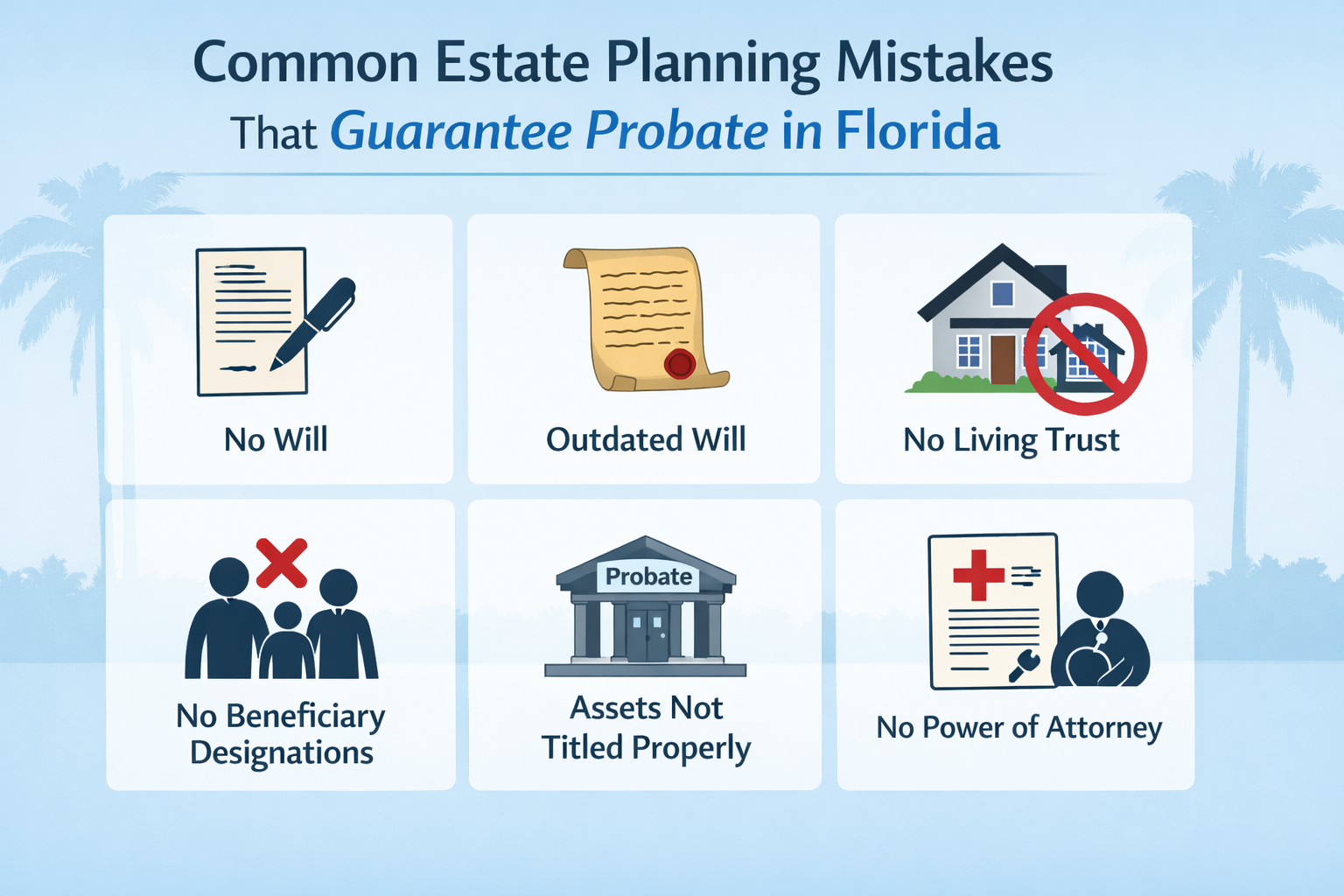 Common Estate Planning Mistakes
That Guarantee Probate in Florida

No Will

Outdated Will

No Living Trust

No Beneficiary Designations

Probate

Assets Not Titled Properly

No Power of Attorney